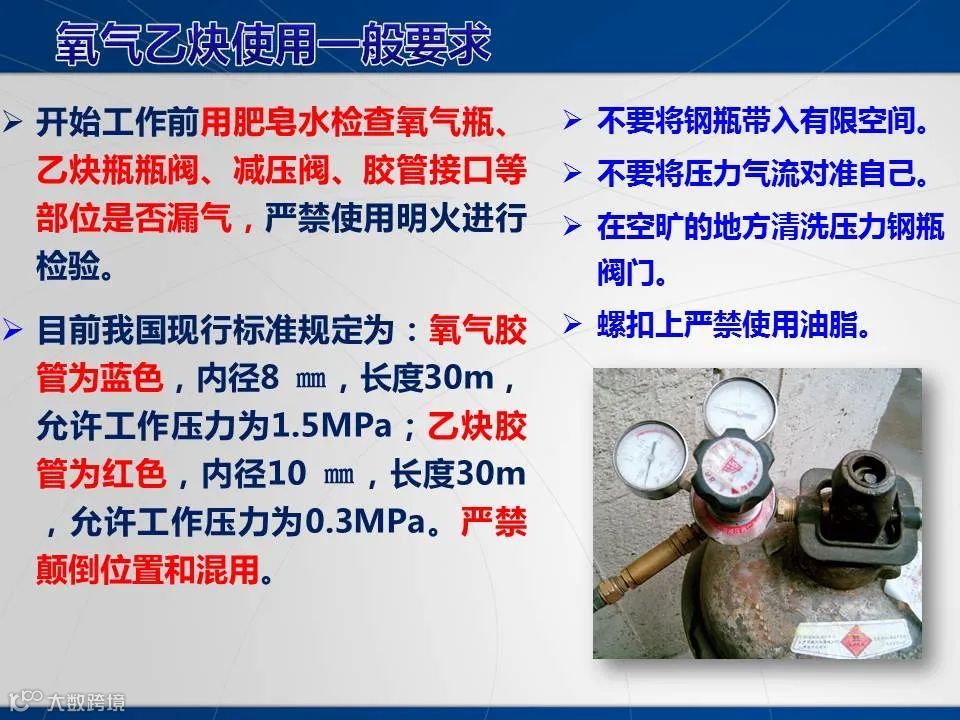 氧气乙炔使用一般要求

➢ 开始工作前用肥皂水检查氧气瓶、乙炔瓶瓶阀、减压阀、胶管接口等部位是否漏气，严禁使用明火进行检验。

➢ 目前我国现行标准规定为：氧气胶管为蓝色，内径8 ㎜，长度30m，允许工作压力为1.5MPa；乙炔胶管为红色，内径10 ㎜，长度30m，允许工作压力为0.3MPa。严禁颠倒位置和混用。

➢ 不要将钢瓶带入有限空间。

➢ 不要将压力气流对准自己。

➢ 在空旷的地方清洗压力钢瓶阀门。

➢ 螺扣上严禁使用油脂。

大数跨境